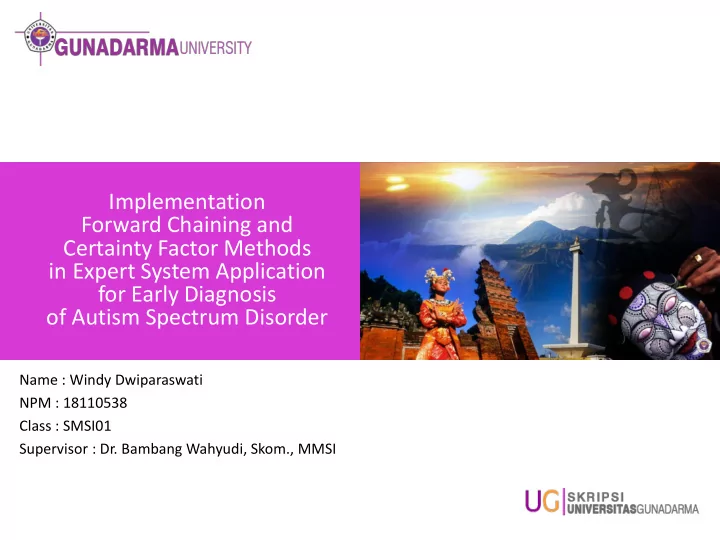 GUNADARMA UNIVERSITY

Implementation Forward Chaining and Certainty Factor Methods in Expert System Application for Early Diagnosis of Autism Spectrum Disorder

Name : Windy Dwiparaswati
NPM : 18110538
Class : SMSI01
Supervisor : Dr. Bambang Wahyudi, Skom., MMSI

UG SKRIPSI UNIVERSITASGUNADARMA